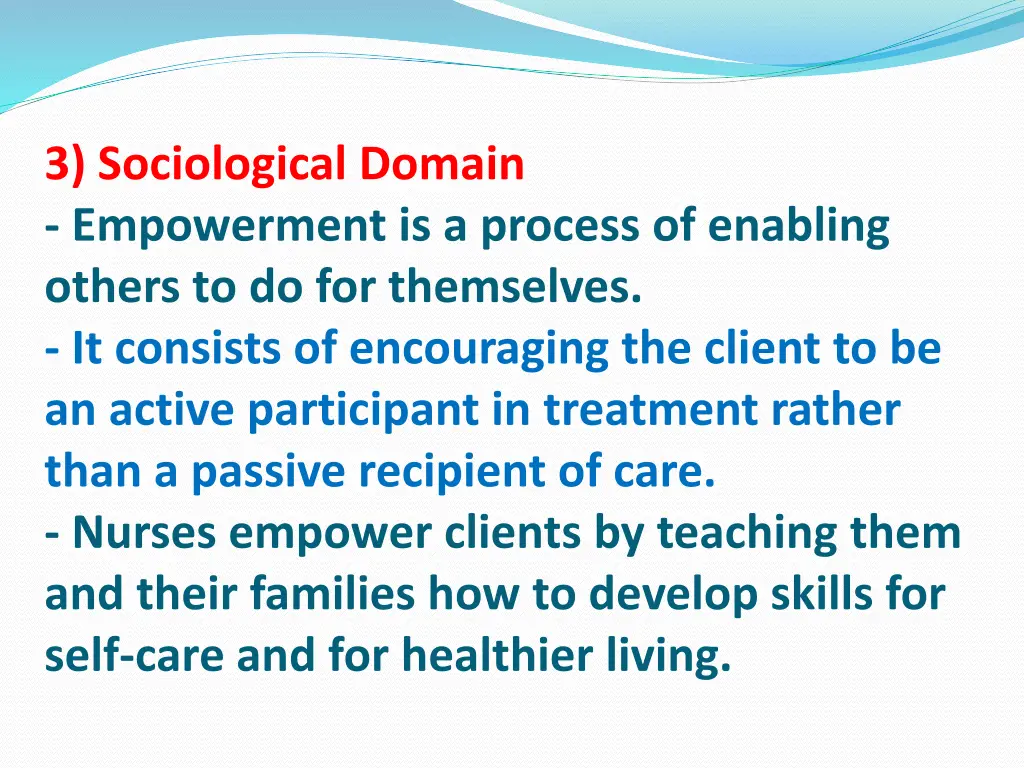 3) Sociological Domain
- Empowerment is a process of enabling others to do for themselves.
- It consists of encouraging the client to be an active participant in treatment rather than a passive recipient of care.
- Nurses empower clients by teaching them and their families how to develop skills for self-care and for healthier living.